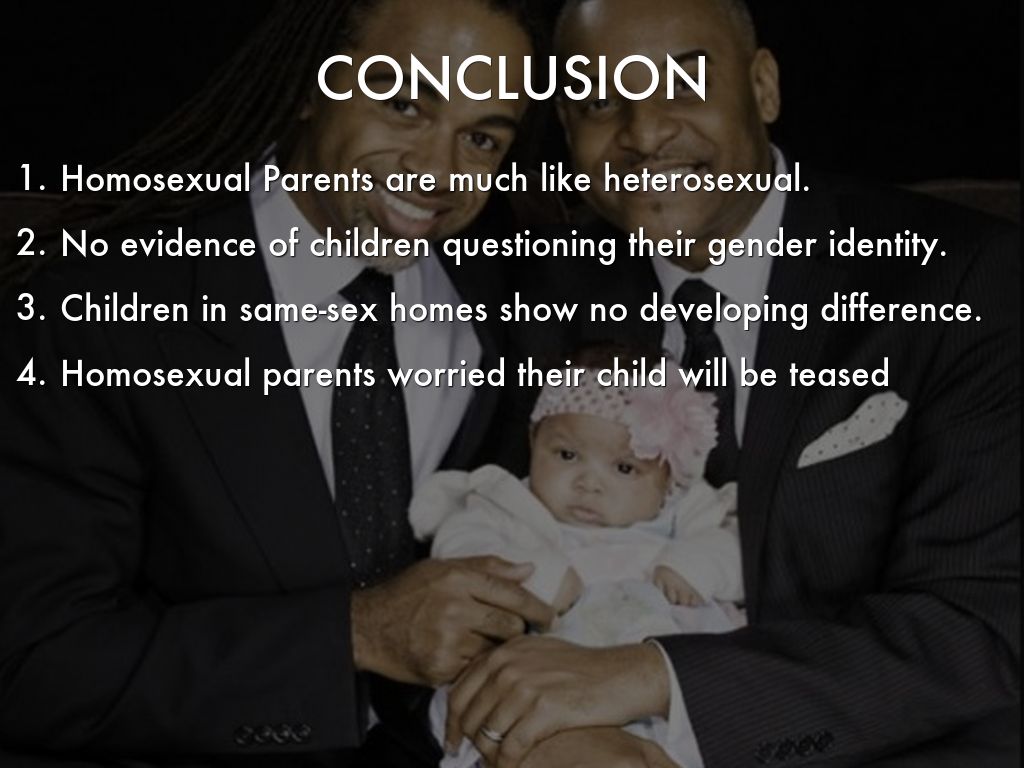 CONCLUSION

1. Homosexual Parents are much like heterosexual.
2. No evidence of children questioning their gender identity.
3. Children in same-sex homes show no developing difference.
4. Homosexual parents worried their child will be teased